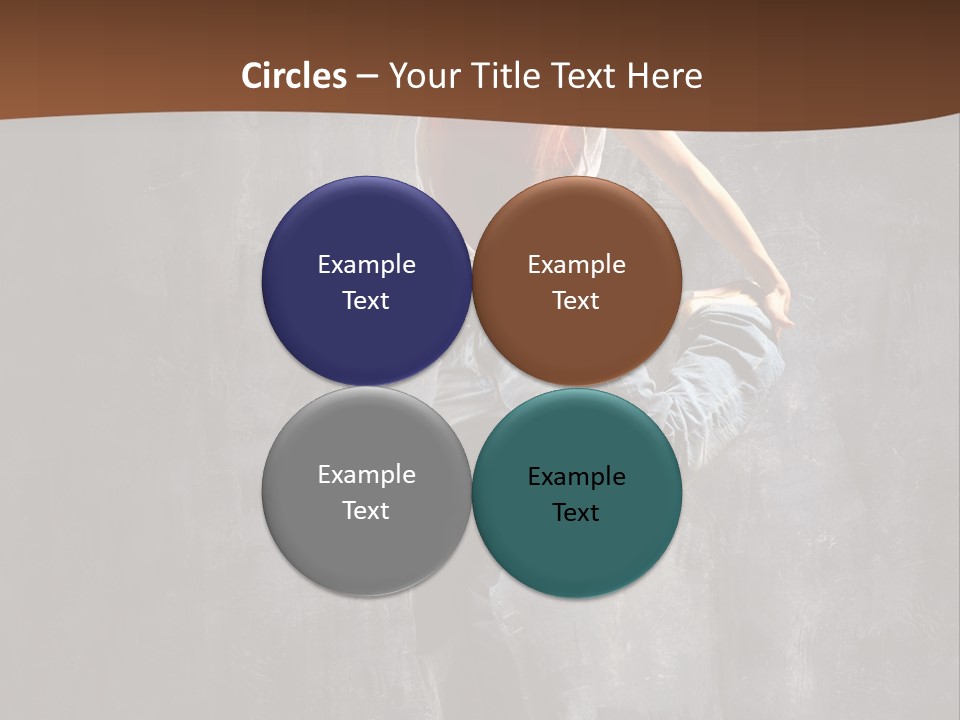 Circles – Your Title Text Here

Example Text

Example Text

Example Text

Example Text